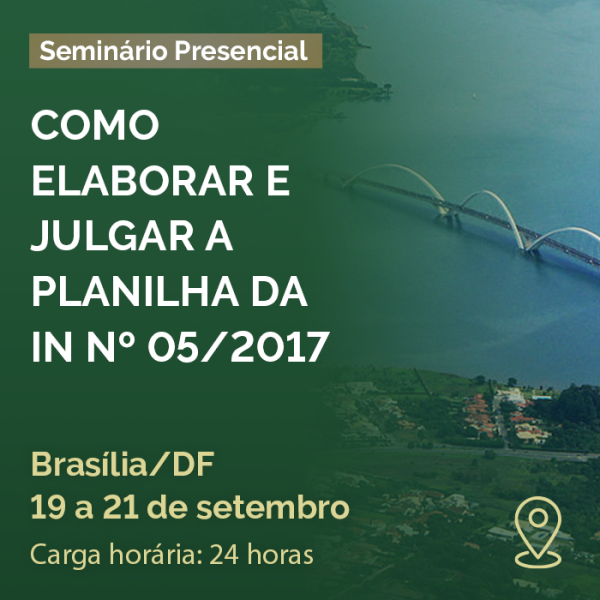 Seminário Presencial

COMO ELABORAR E JULGAR A PLANILHA DA IN Nº 05/2017

Brasília/DF
19 a 21 de setembro
Carga horária: 24 horas